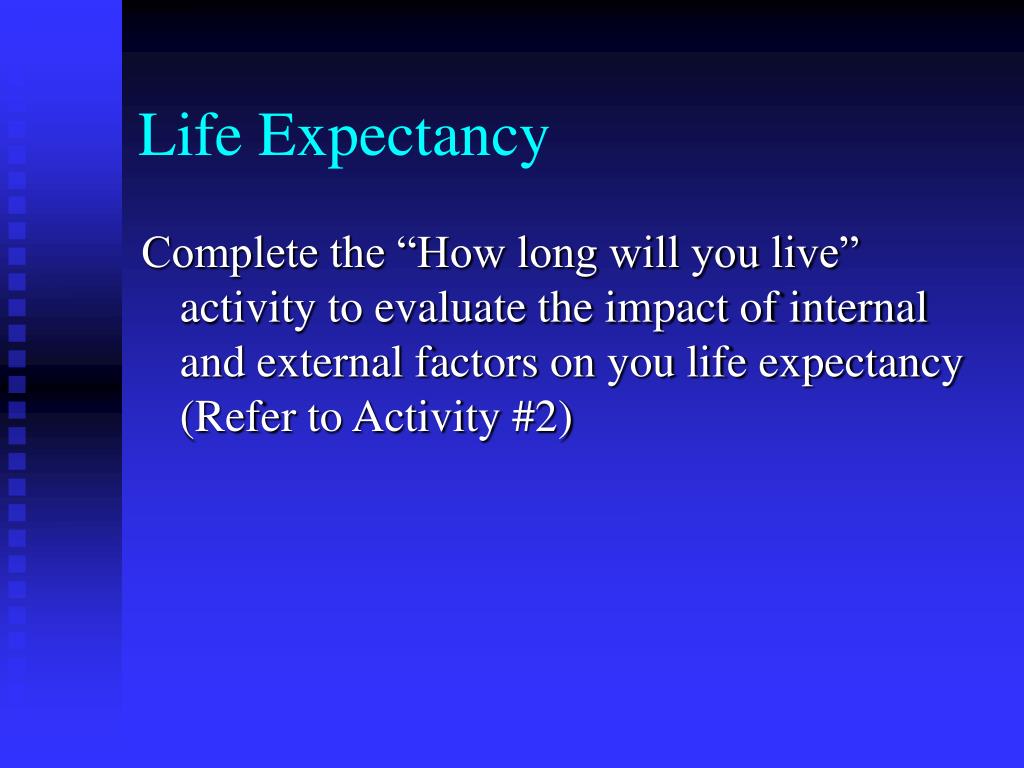 Life Expectancy

Complete the “How long will you live” activity to evaluate the impact of internal and external factors on you life expectancy (Refer to Activity #2)